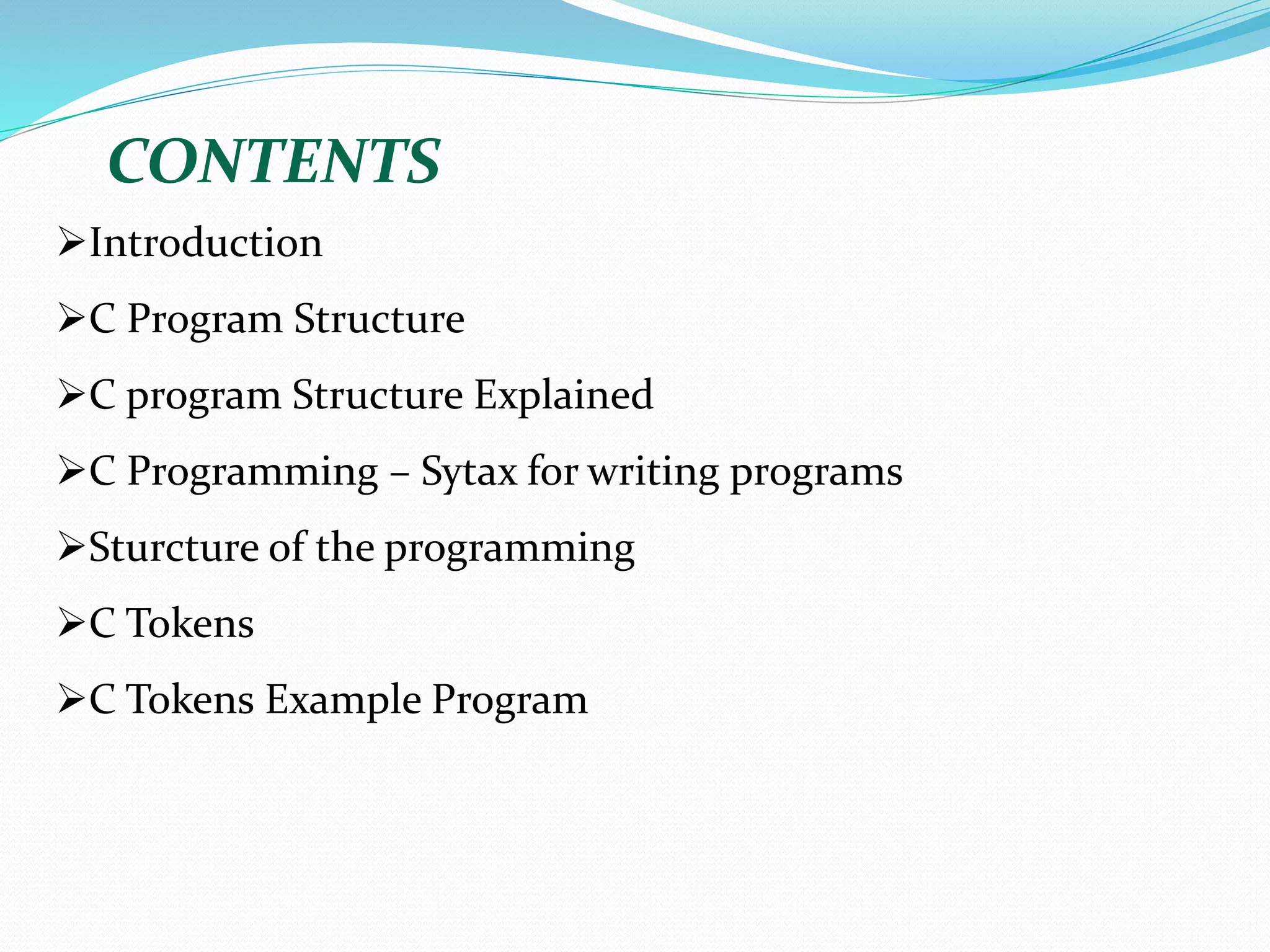 CONTENTS

➢Introduction

➢C Program Structure

➢C program Structure Explained

➢C Programming – Sytax for writing programs

➢Sturcture of the programming

➢C Tokens

➢C Tokens Example Program